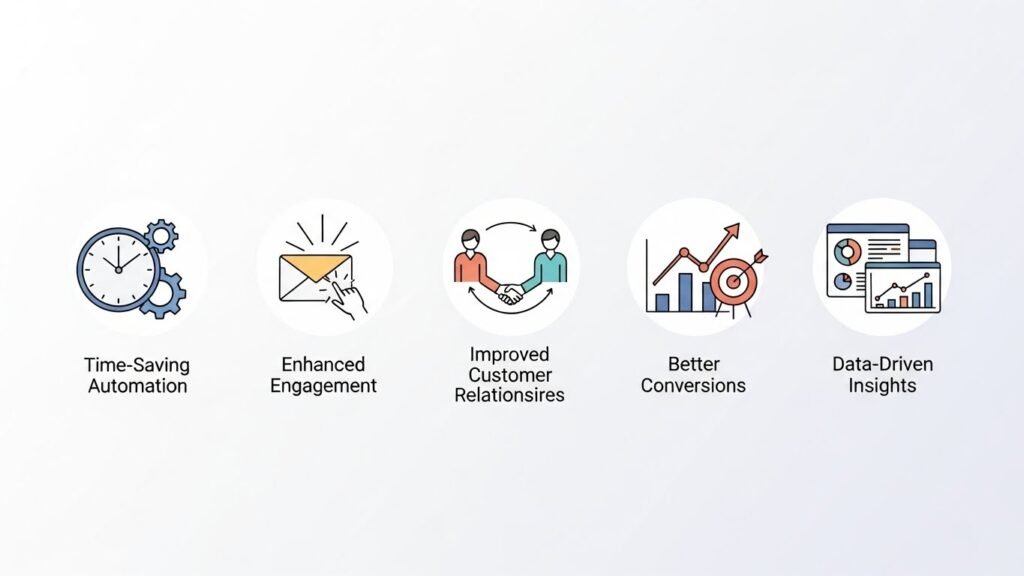 Time-Saving Automation

Enhanced Engagement

Improved Customer Relationsires

Better Conversions

Data-Driven Insights